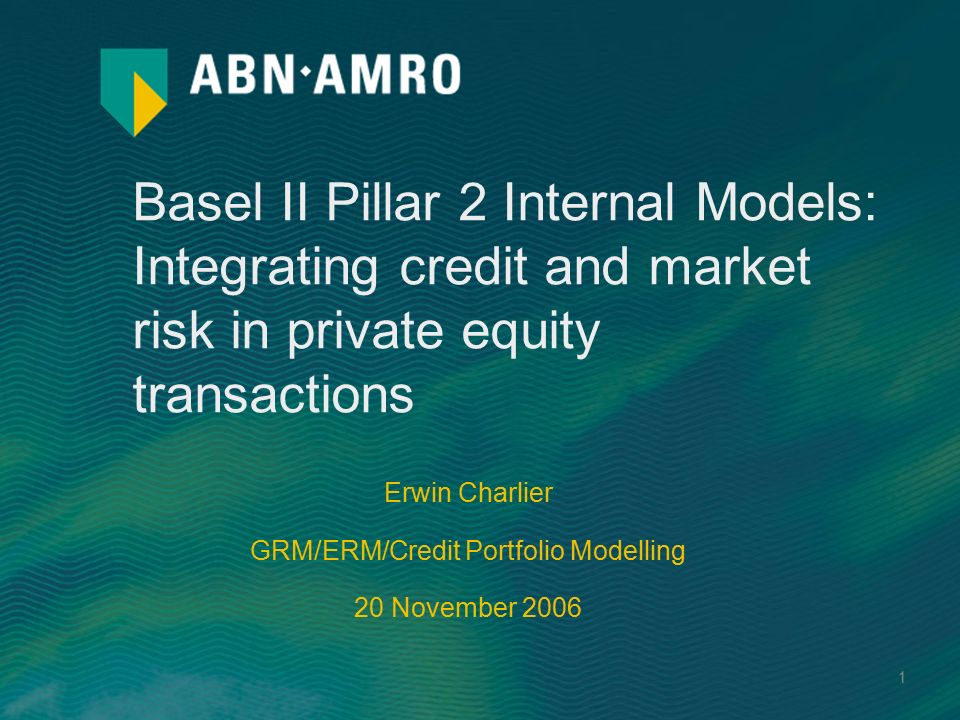 ABN·AMRO

Basel II Pillar 2 Internal Models: Integrating credit and market risk in private equity transactions

Erwin Charlier

GRM/ERM/Credit Portfolio Modelling

20 November 2006

1